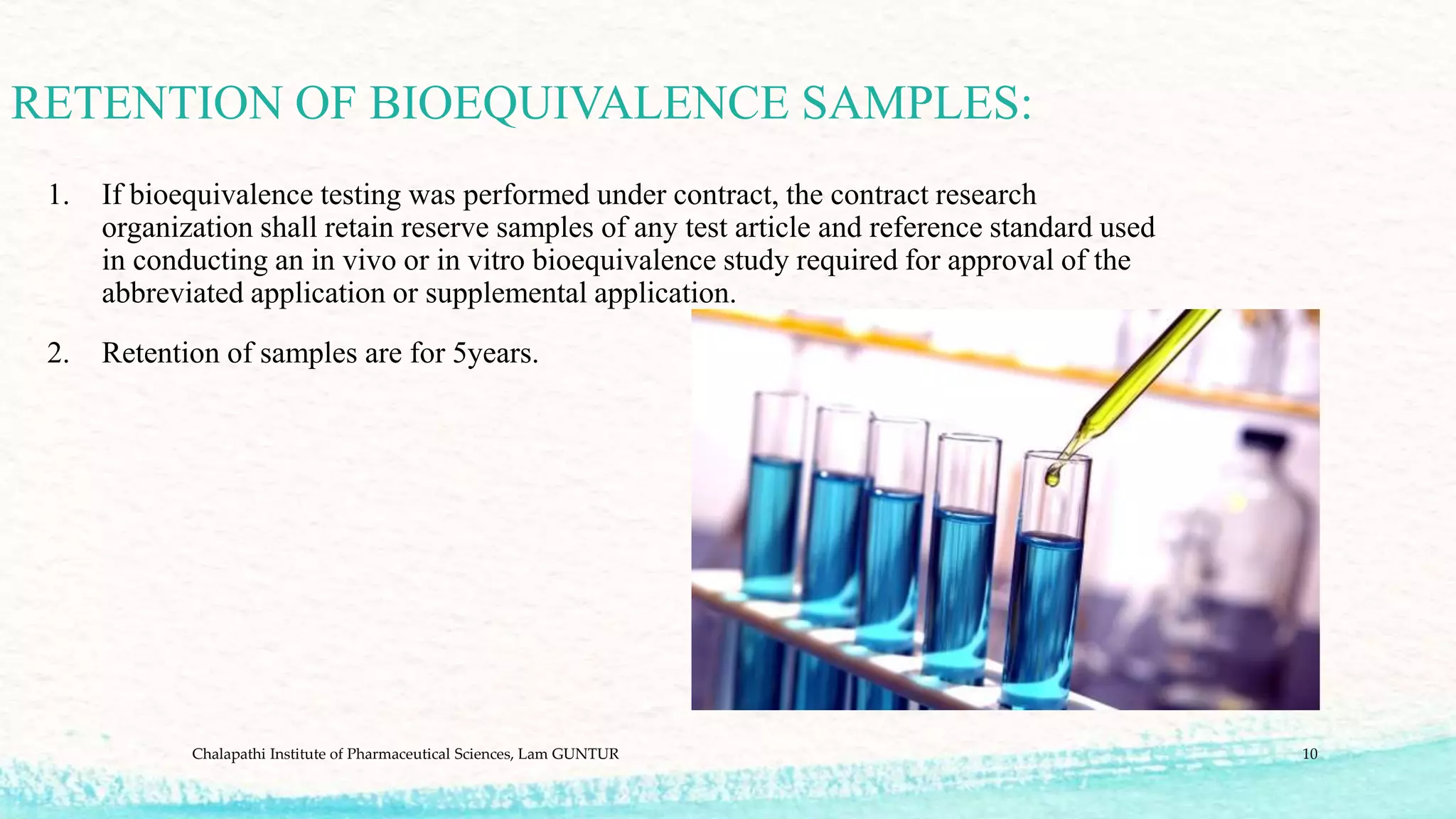 RETENTION OF BIOEQUIVALENCE SAMPLES:

1. If bioequivalence testing was performed under contract, the contract research organization shall retain reserve samples of any test article and reference standard used in conducting an in vivo or in vitro bioequivalence study required for approval of the abbreviated application or supplemental application.

2. Retention of samples are for 5years.

Chalapathi Institute of Pharmaceutical Sciences, Lam GUNTUR

10